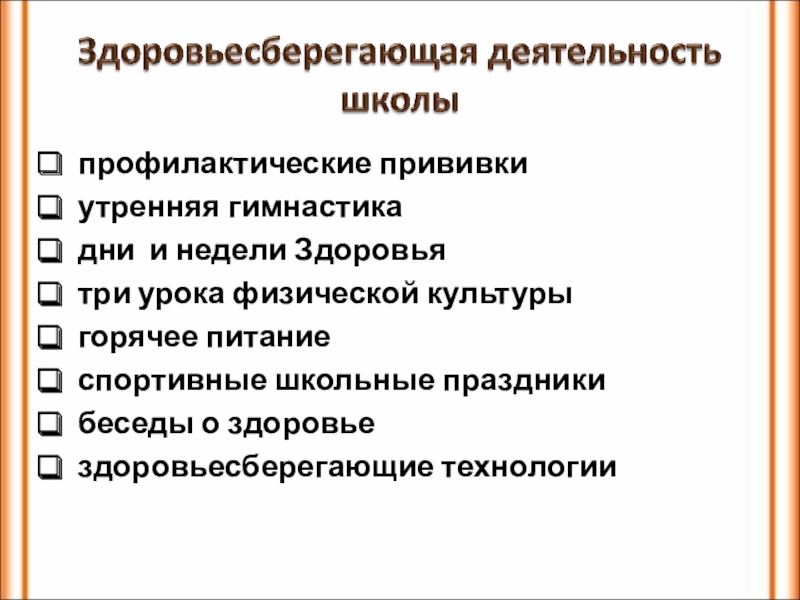 Здоровьесберегающая деятельность школы

❑ профилактические прививки
❑ утренняя гимнастика
❑ дни и недели Здоровья
❑ три урока физической культуры
❑ горячее питание
❑ спортивные школьные праздники
❑ беседы о здоровье
❑ здоровьесберегающие технологии